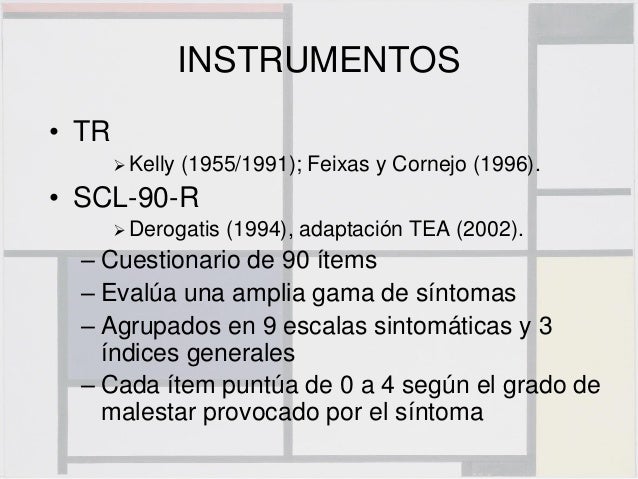 INSTRUMENTOS

• TR
  ➢ Kelly (1955/1991); Feixas y Cornejo (1996).
• SCL-90-R
  ➢ Derogatis (1994), adaptación TEA (2002).
  – Cuestionario de 90 ítems
  – Evalúa una amplia gama de síntomas
  – Agrupados en 9 escalas sintomáticas y 3 índices generales
  – Cada ítem puntúa de 0 a 4 según el grado de malestar provocado por el síntoma